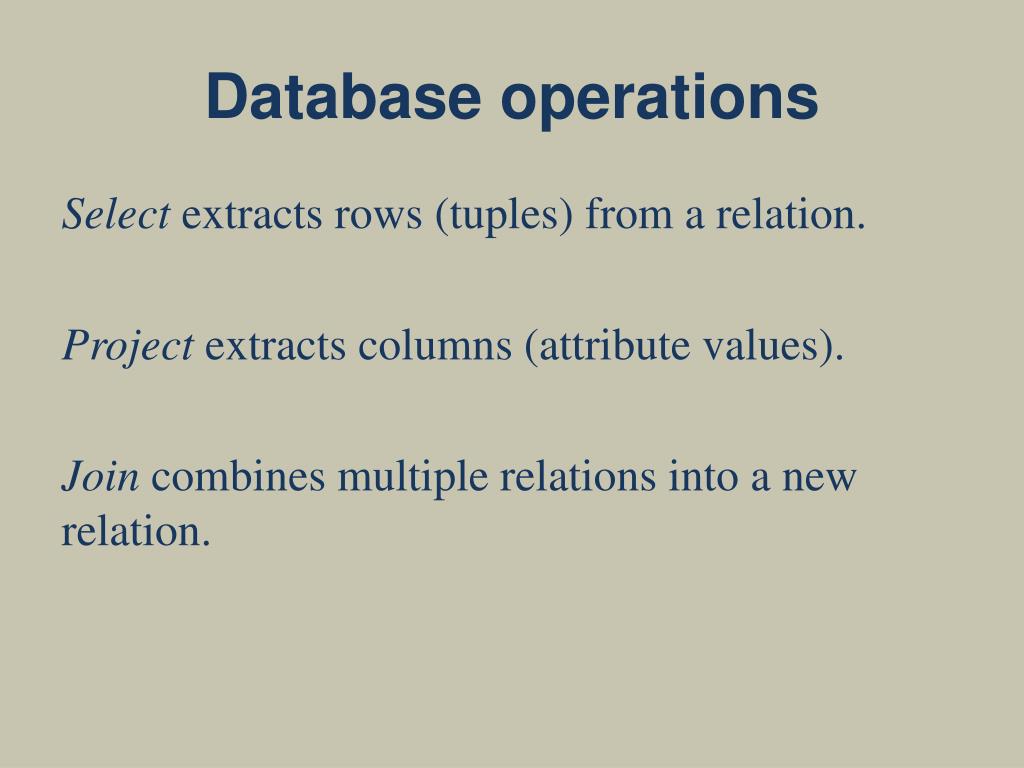 Database operations

Select extracts rows (tuples) from a relation.

Project extracts columns (attribute values).

Join combines multiple relations into a new relation.